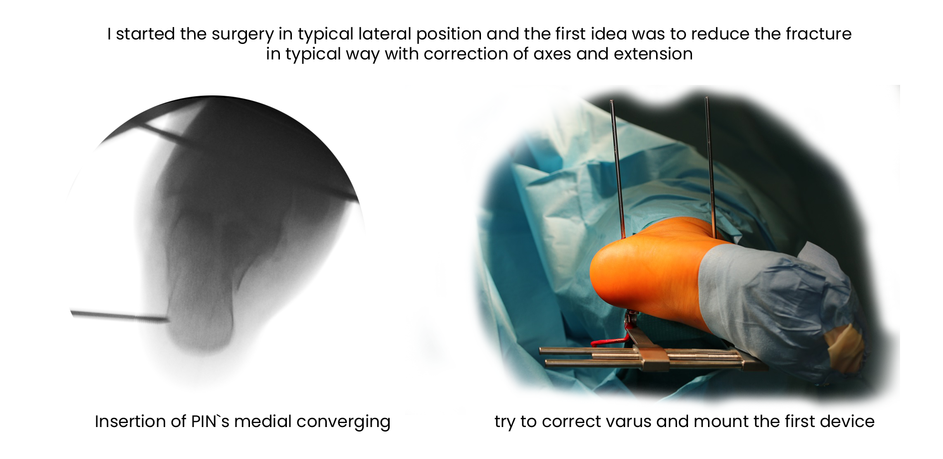 I started the surgery in typical lateral position and the first idea was to reduce the fracture in typical way with correction of axes and extension

Insertion of PIN`s medial converging

try to correct varus and mount the first device